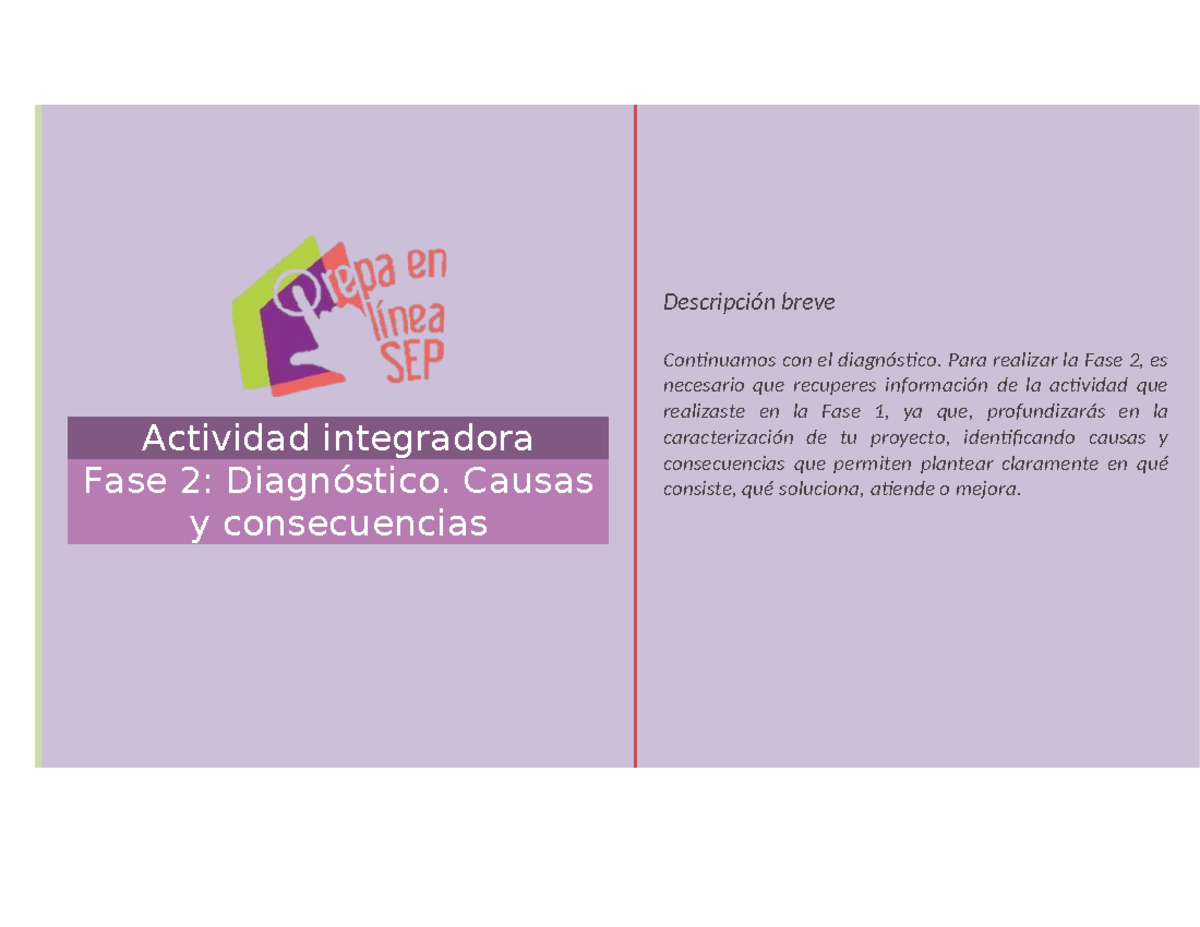 Prepa en línea SEP

Actividad integradora

Fase 2: Diagnóstico. Causas y consecuencias

Descripción breve

Continuamos con el diagnóstico. Para realizar la Fase 2, es necesario que recuperes información de la actividad que realizaste en la Fase 1, ya que, profundizarás en la caracterización de tu proyecto, identificando causas y consecuencias que permiten plantear claramente en qué consiste, qué soluciona, atiende o mejora.